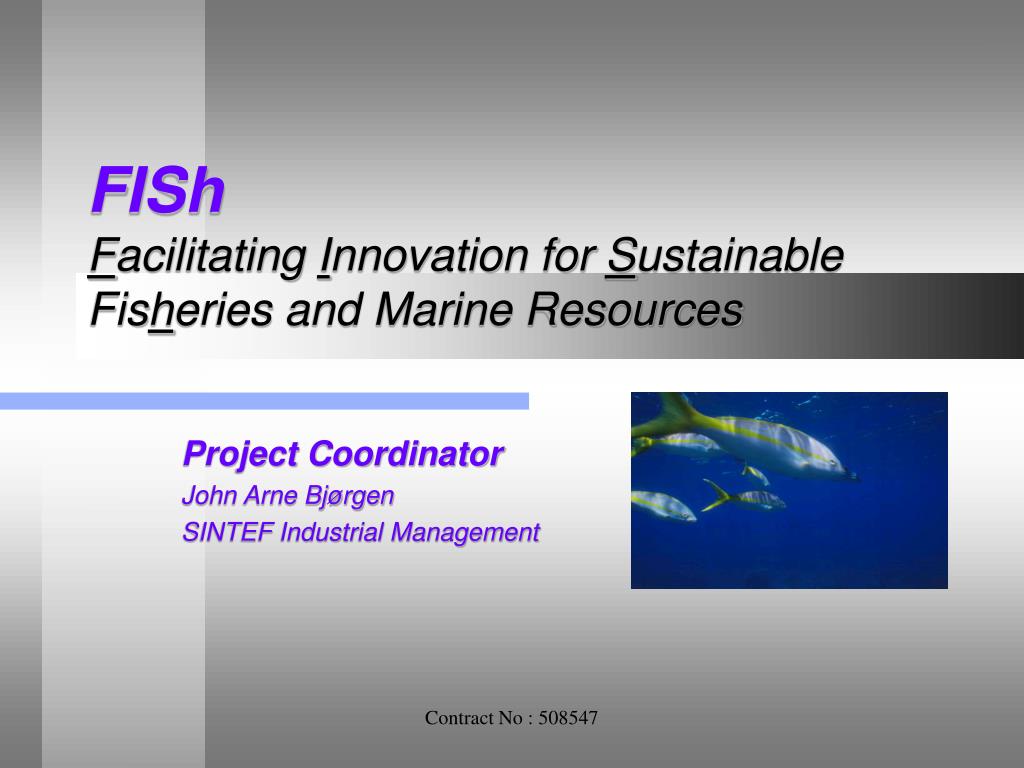 FISh
Facilitating Innovation for Sustainable Fisheries and Marine Resources

Project Coordinator
John Arne Bjørgen
SINTEF Industrial Management

Contract No : 508547